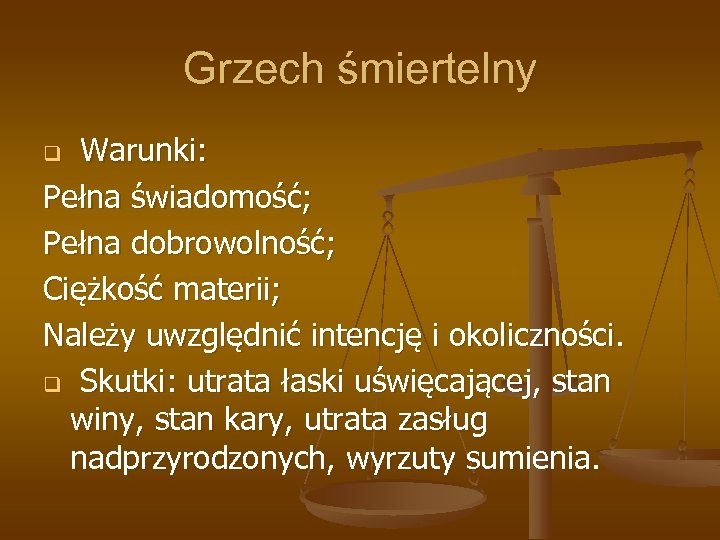 Grzech śmiertelny

Warunki:
Pełna świadomość;
Pełna dobrowolność;
Ciężkość materii;
Należy uwzględnić intencję i okoliczności.

Skutki: utrata łaski uświęcającej, stan winy, stan kary, utrata zasług nadprzyrodzonych, wyrzuty sumienia.